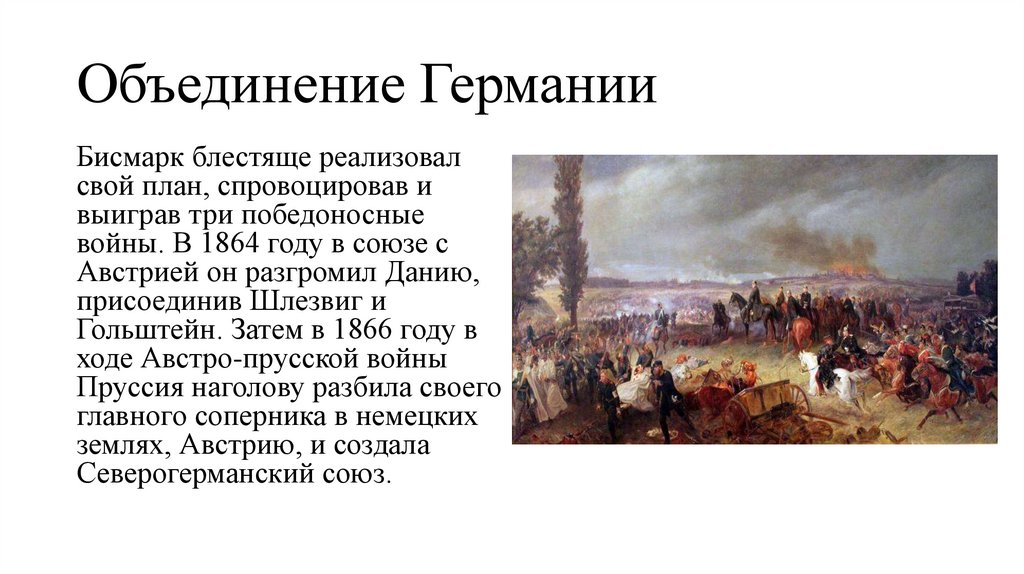 Объединение Германии

Бисмарк блестяще реализовал свой план, спровоцировав и выиграв три победоносные войны. В 1864 году в союзе с Австрией он разгромил Данию, присоединив Шлезвиг и Гольштейн. Затем в 1866 году в ходе Австро-прусской войны Пруссия наголову разбила своего главного соперника в немецких землях, Австрию, и создала Северогерманский союз.